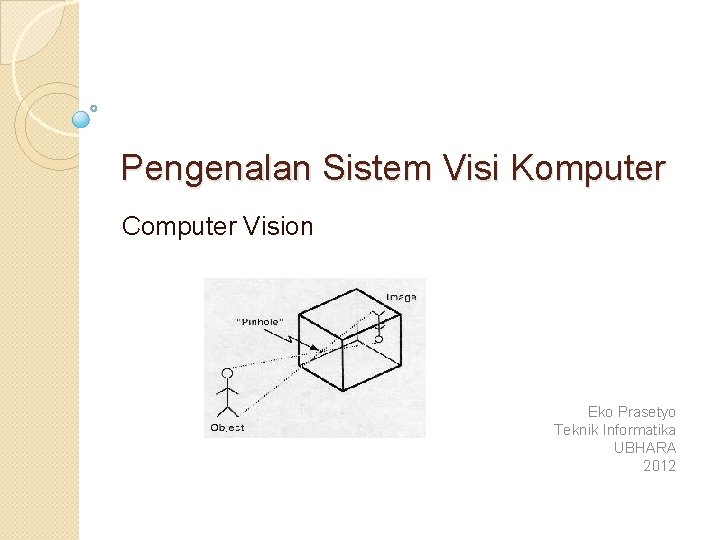 Pengenalan Sistem Visi Komputer

Computer Vision

Image

"Pinhole"

Object

Eko Prasetyo
Teknik Informatika
UBHARA
2012